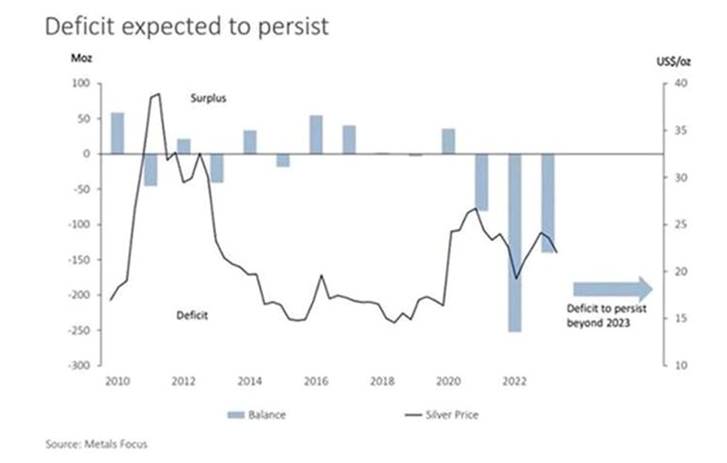 Deficit expected to persist

Moz

US$/oz

100
50
0
-50
-100
-150
-200
-250
-300

40
35
30
25
20
15
10

Surplus

Deficit

Deficit to persist beyond 2023

2010
2012
2014
2016
2018
2020
2022

Balance
Silver Price

Source: Metals Focus